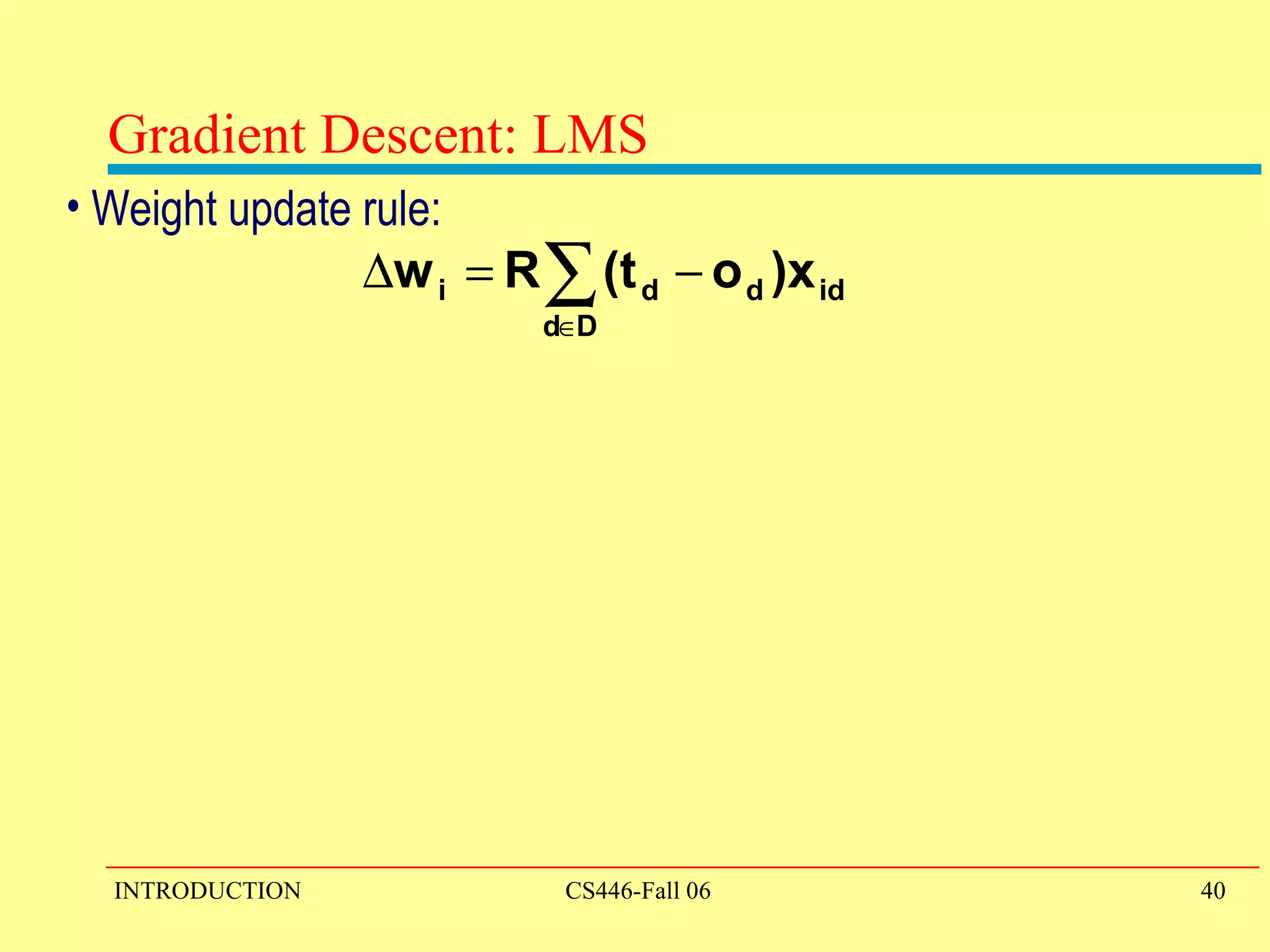 Gradient Descent: LMS

• Weight update rule:

$\Delta w_i = R \sum_{d \in D} (t_d - o_d) x_{id}$

INTRODUCTION CS446-Fall 06 40